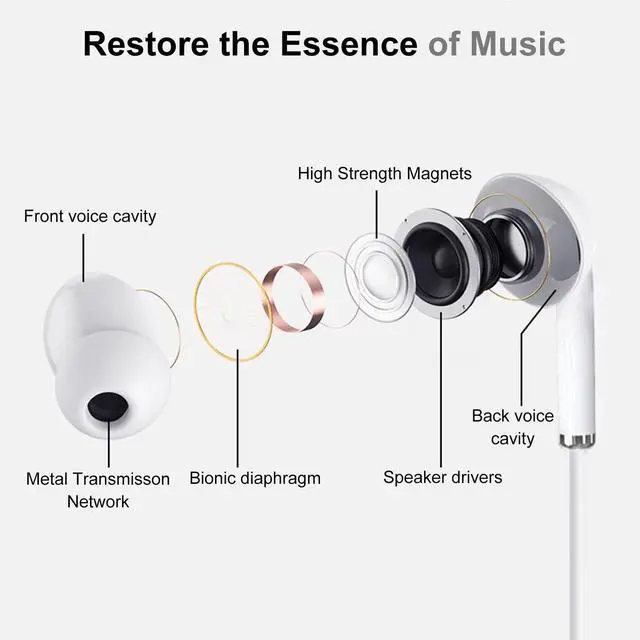 Restore the Essence of Music

High Strength Magnets

Front voice cavity

Back voice cavity

Metal Transmisson Network

Bionic diaphragm

Speaker drivers